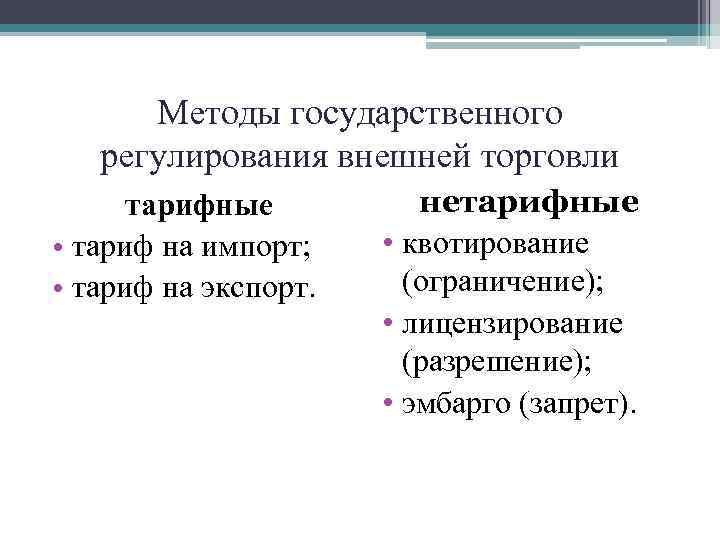 Методы государственного регулирования внешней торговли

тарифные

• тариф на импорт;
• тариф на экспорт.

нетарифные

• квотирование (ограничение);
• лицензирование (разрешение);
• эмбарго (запрет).